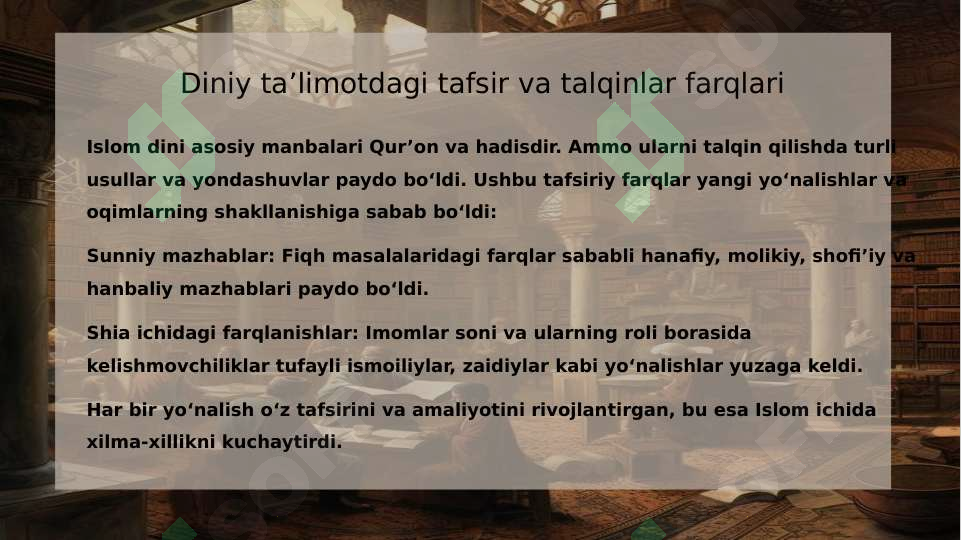 Diniy ta’limotdagi tafsir va talqinlar farqlari

Islom dini asosiy manbalari Qur’on va hadisdir. Ammo ularni talqin qilishda turli usullar va yondashuvlar paydo bo‘ldi. Ushbu tafsiriy farqlar yangi yo‘nalishlar va oqimlarning shakllanishiga sabab bo‘ldi:

Sunniy mazhablar: Fiqh masalalaridagi farqlar sababli hanafiy, molikiy, shofi’iy va hanbaliy mazhablari paydo bo‘ldi.

Shia ichidagi farqlanishlar: Imomlar soni va ularning roli borasida kelishmovchiliklar tufayli ismoiliylar, zaidiylar kabi yo‘nalishlar yuzaga keldi.

Har bir yo‘nalish o‘z tafsirini va amaliyotini rivojlantirgan, bu esa Islom ichida xilma-xillikni kuchaytirdi.